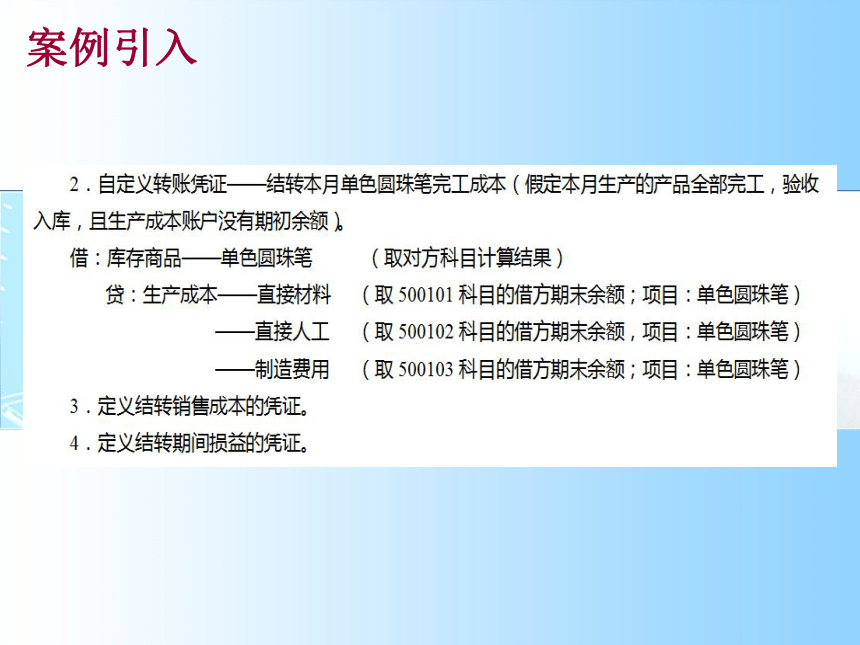 案例引入

2．自定义转账凭证——结转本月单色圆珠笔完工成本（假定本月生产的产品全部完工，验收入库，且生产成本账户没有期初余额）。

借：库存商品——单色圆珠笔　　（取对方科目计算结果）

贷：生产成本——直接材料　　（取 500101 科目的借方期末余额；项目：单色圆珠笔）

——直接人工　　（取 500102 科目的借方期末余额，项目：单色圆珠笔）

——制造费用　　（取 500103 科目的借方期末余额；项目：单色圆珠笔）

3．定义结转销售成本的凭证。

4．定义结转期间损益的凭证。